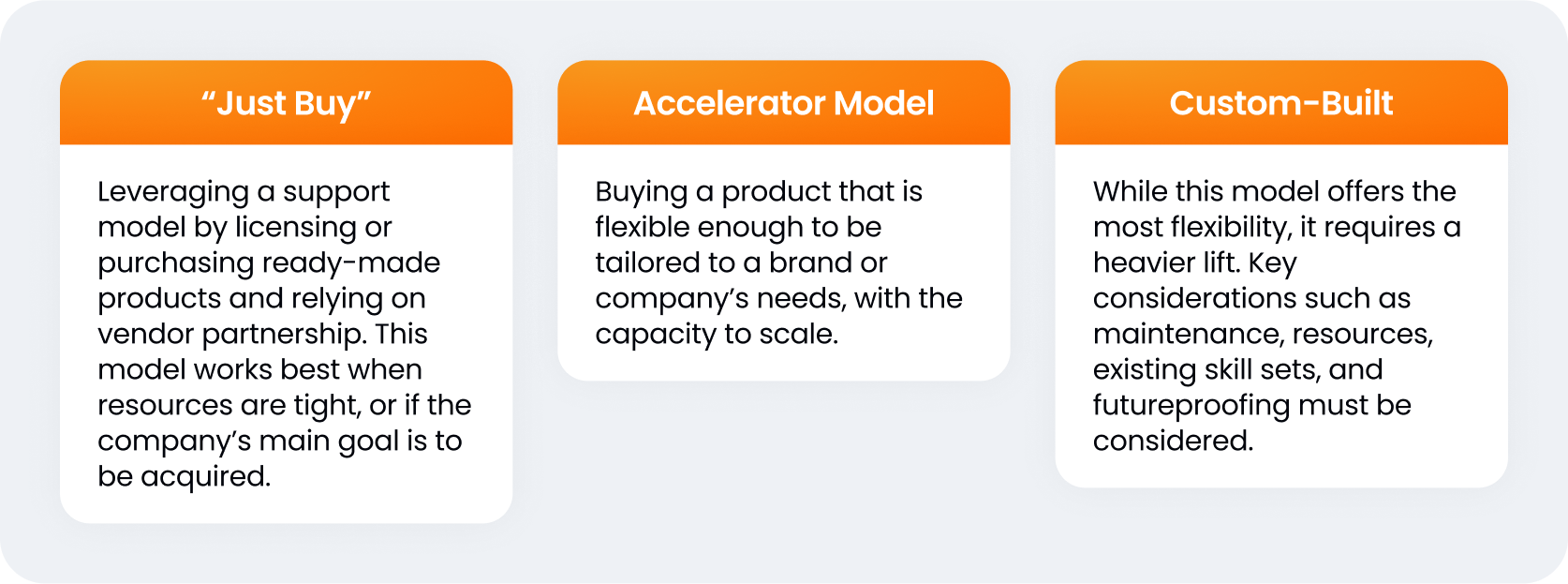 “Just Buy”

Leveraging a support model by licensing or purchasing ready-made products and relying on vendor partnership. This model works best when resources are tight, or if the company’s main goal is to be acquired.

Accelerator Model

Buying a product that is flexible enough to be tailored to a brand or company’s needs, with the capacity to scale.

Custom-Built

While this model offers the most flexibility, it requires a heavier lift. Key considerations such as maintenance, resources, existing skill sets, and futureproofing must be considered.